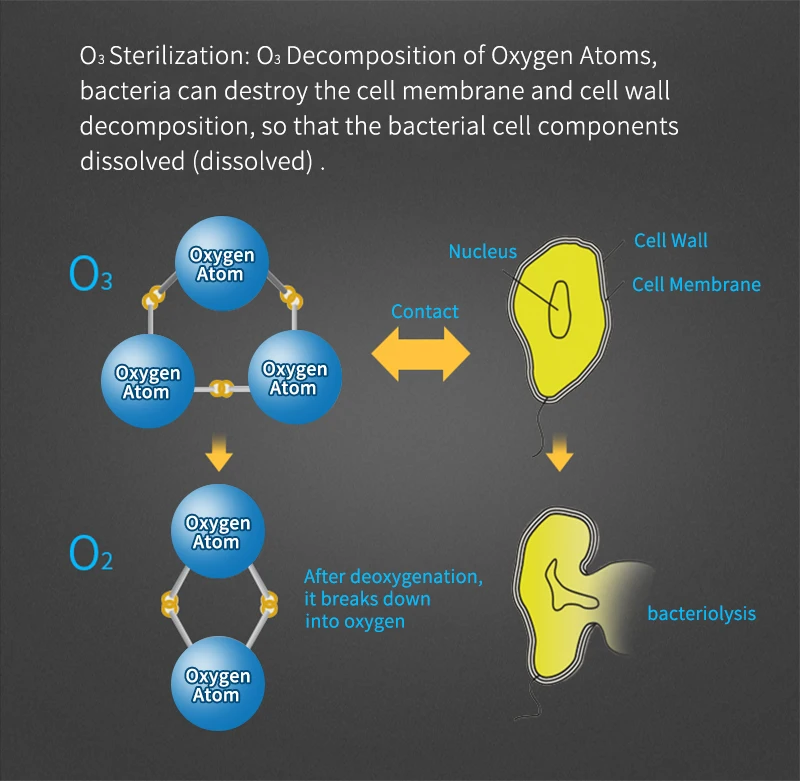 $O_3$ Sterilization: $O_3$ Decomposition of Oxygen Atoms, bacteria can destroy the cell membrane and cell wall decomposition, so that the bacterial cell components dissolved (dissolved) .

$O_3$

Oxygen Atom

Oxygen Atom

Oxygen Atom

Contact

Nucleus

Cell Wall

Cell Membrane

$O_2$

Oxygen Atom

Oxygen Atom

After deoxygenation, it breaks down into oxygen

bacteriolysis